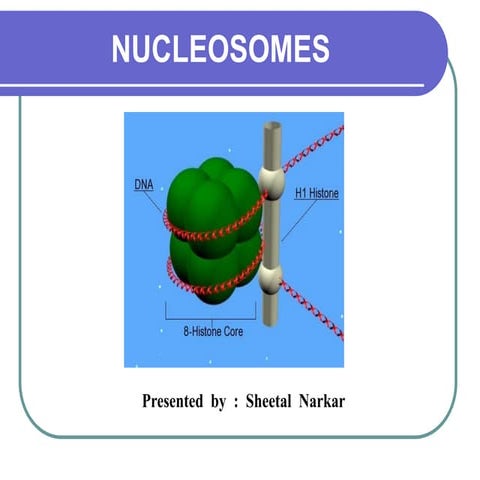 NUCLEOSOMES

DNA

H1 Histone

8-Histone Core

Presented by : Sheetal Narkar